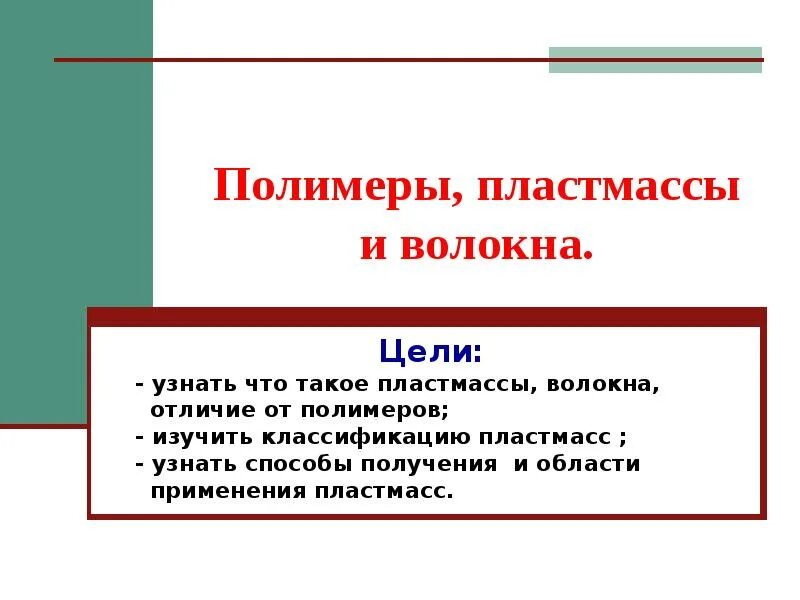 Полимеры, пластмассы и волокна.

Цели:
- узнать что такое пластмассы, волокна, отличие от полимеров;
- изучить классификацию пластмасс ;
- узнать способы получения и области применения пластмасс.